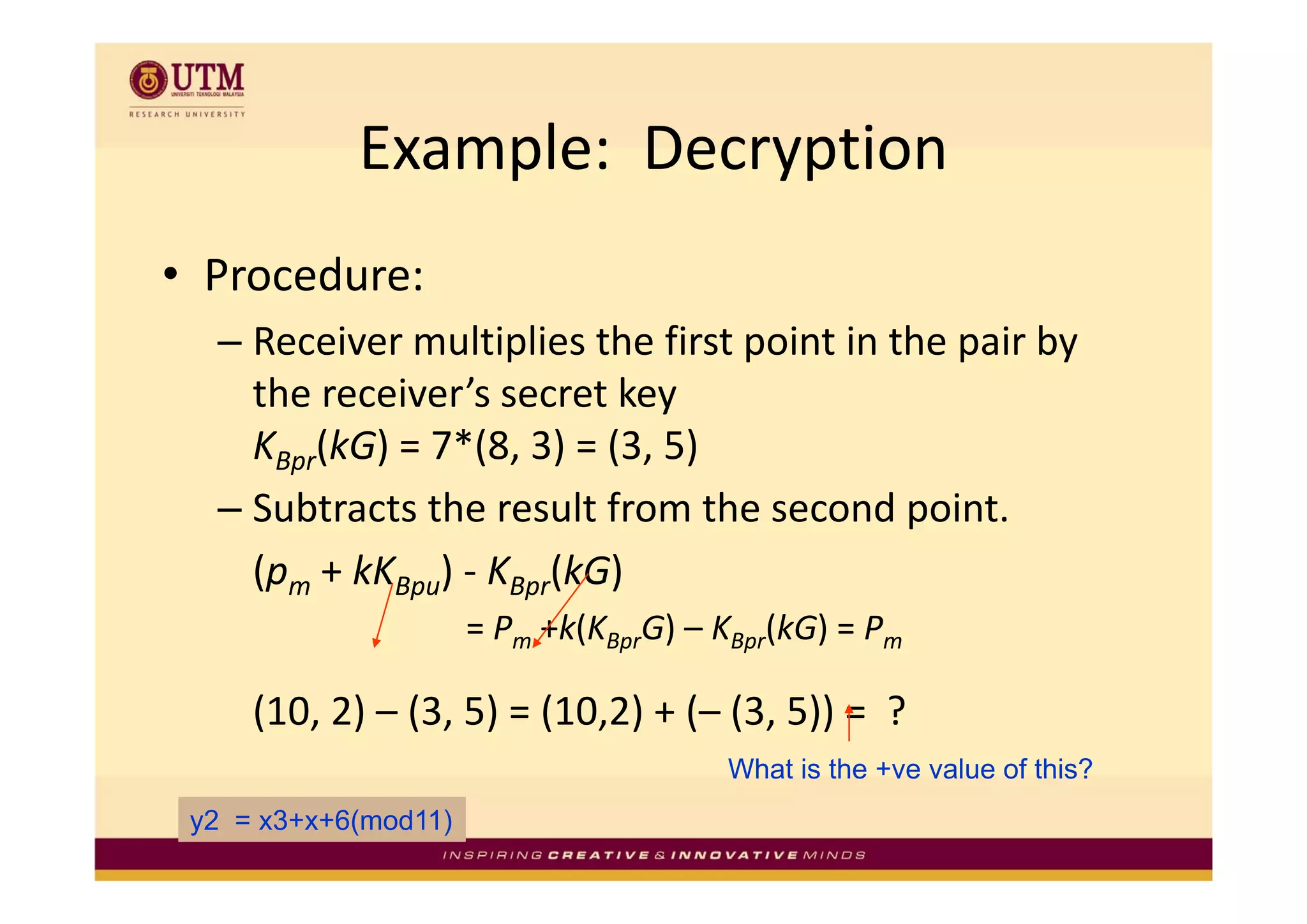 UTM
UNIVERSITI TEKNOLOGI MALAYSIA
RESEARCH UNIVERSITY

Example: Decryption

• Procedure:

– Receiver multiplies the first point in the pair by the receiver's secret key
$K_{Bpr}(kG) = 7*(8, 3) = (3, 5)$

– Subtracts the result from the second point.
$(p_m + kK_{Bpu}) - K_{Bpr}(kG)$
$= P_m + k(K_{Bpr}G) – K_{Bpr}(kG) = P_m$

$(10, 2) – (3, 5) = (10,2) + (– (3, 5)) = ?$

What is the +ve value of this?

y2 = x3+x+6(mod11)

INSPIRING CREATIVE & INNOVATIVE MINDS